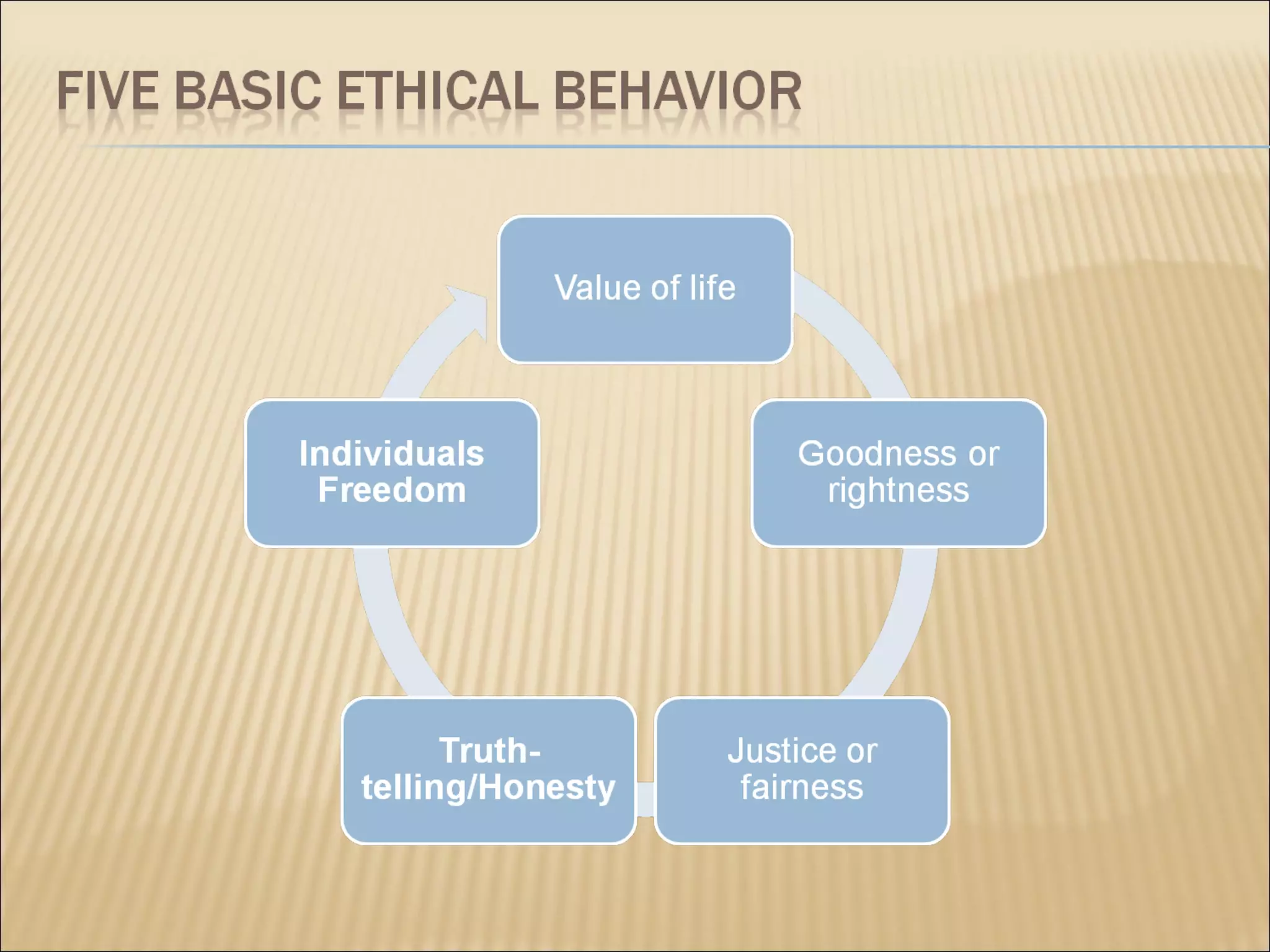 FIVE BASIC ETHICAL BEHAVIOR

Value of life

Goodness or rightness

Justice or fairness

Truth-telling/Honesty

Individuals Freedom